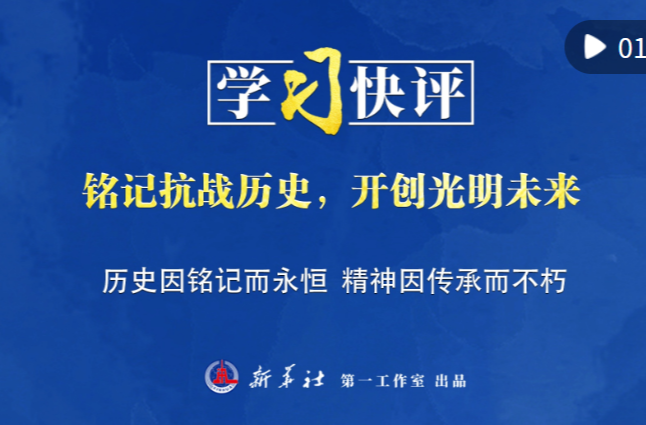 01

学习快评

铭记抗战历史，开创光明未来

历史因铭记而永恒 精神因传承而不朽

新华社 第一工作室 出品